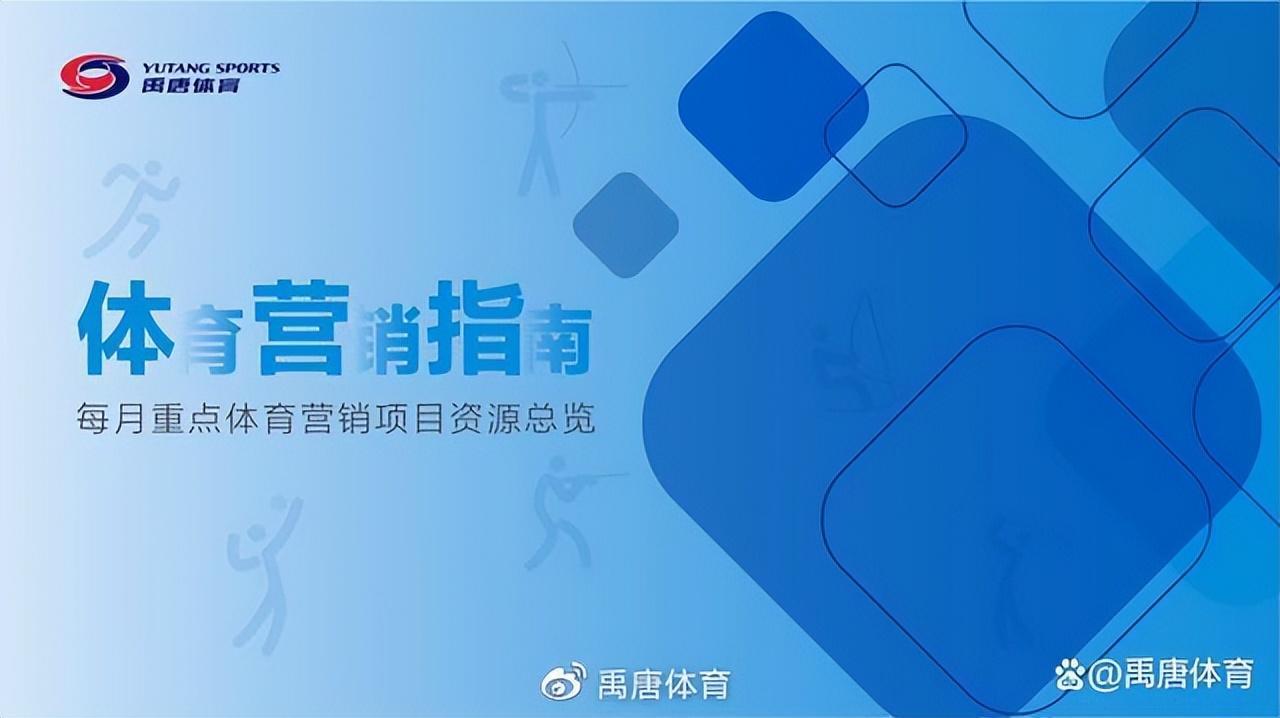 YUTANG SPORTS
禹唐体育

体育营销指南

每月重点体育营销项目资源总览

禹唐体育

@禹唐体育